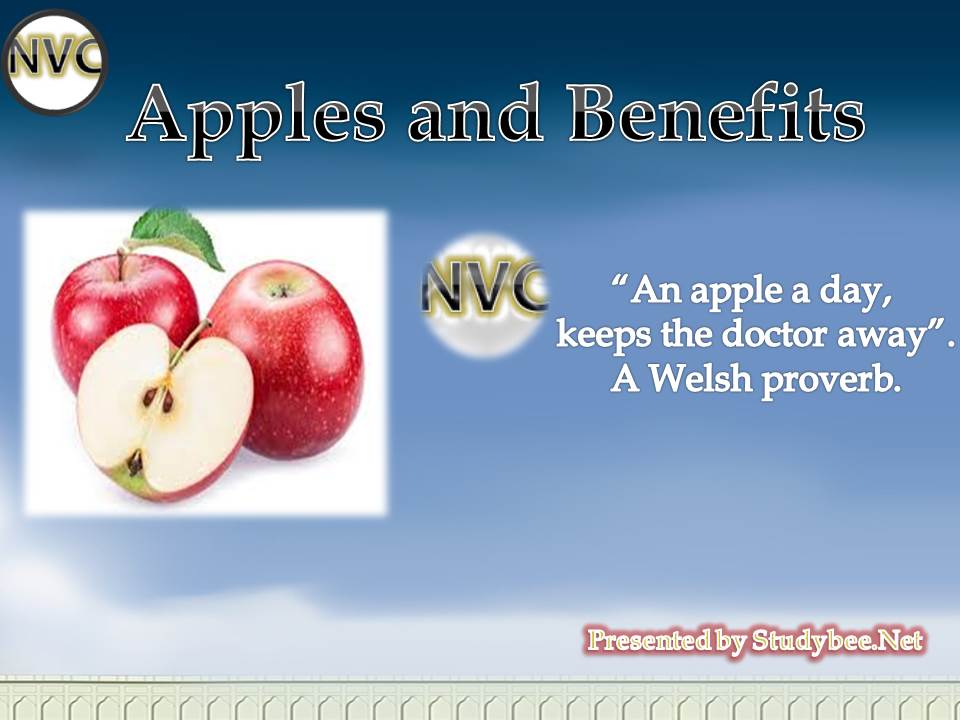 NVC

Apples and Benefits

NVC

“An apple a day, keeps the doctor away”. A Welsh proverb.

Presented by Studybee.Net